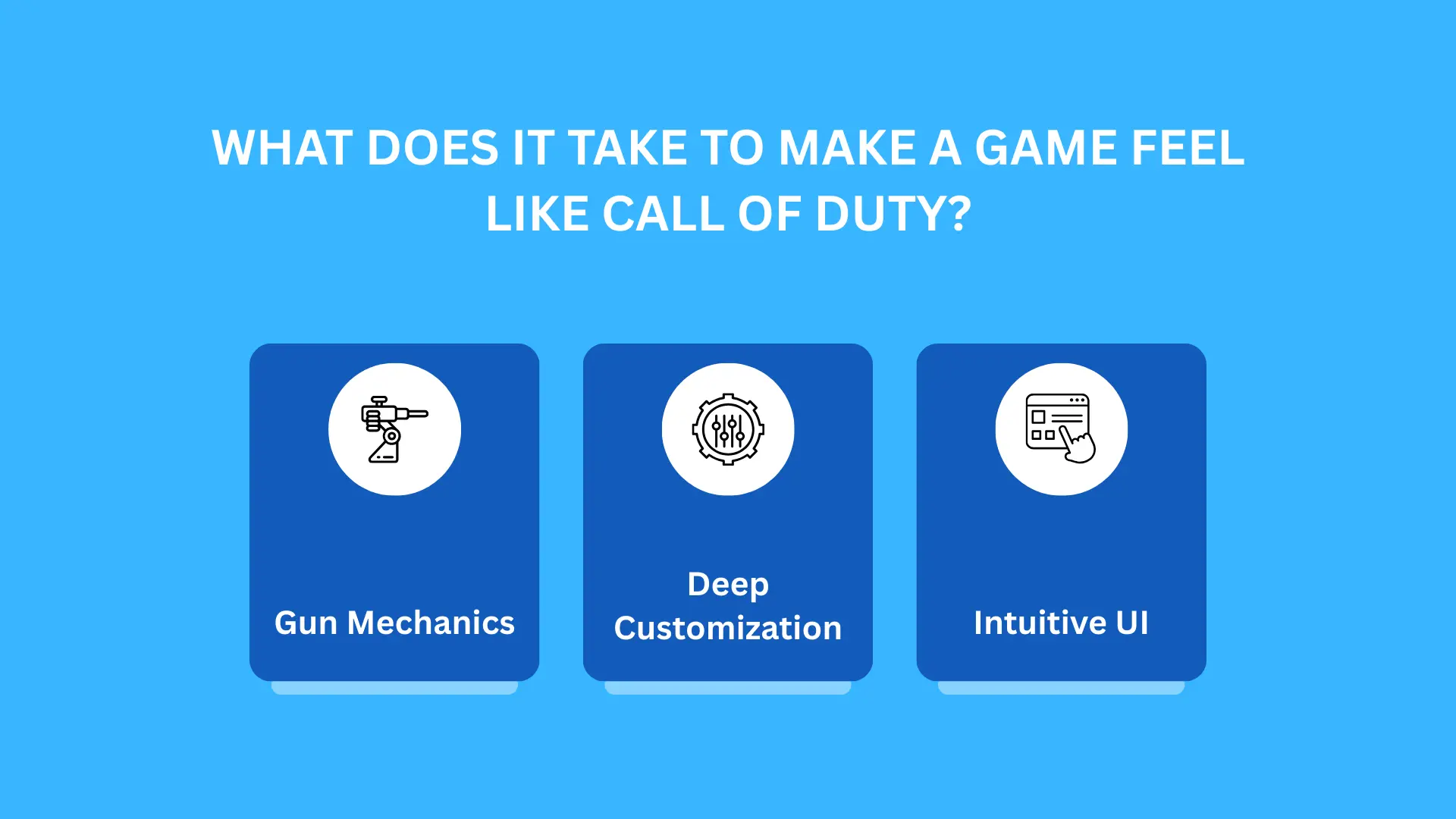 WHAT DOES IT TAKE TO MAKE A GAME FEEL LIKE CALL OF DUTY?

Gun Mechanics

Deep Customization

Intuitive UI